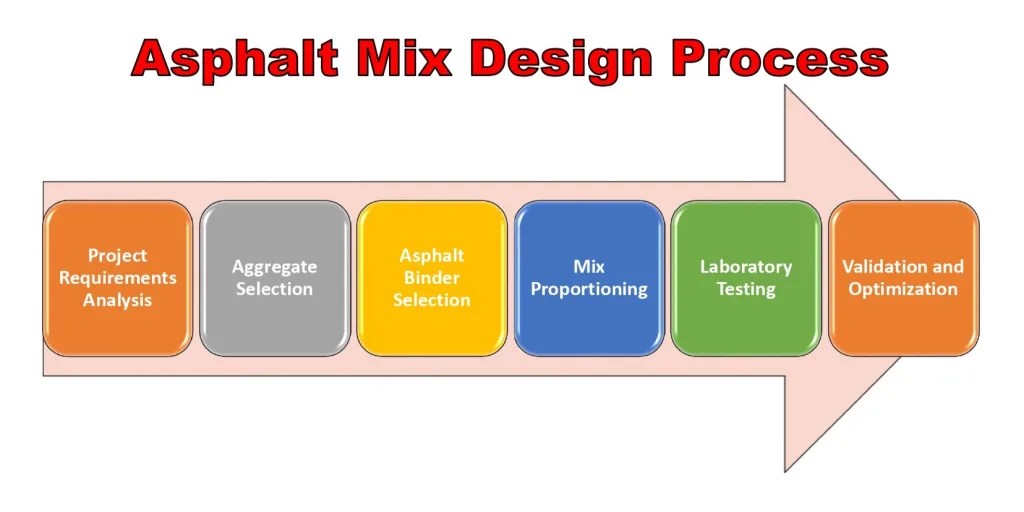 Asphalt Mix Design Process

Project Requirements Analysis

Aggregate Selection

Asphalt Binder Selection

Mix Proportioning

Laboratory Testing

Validation and Optimization